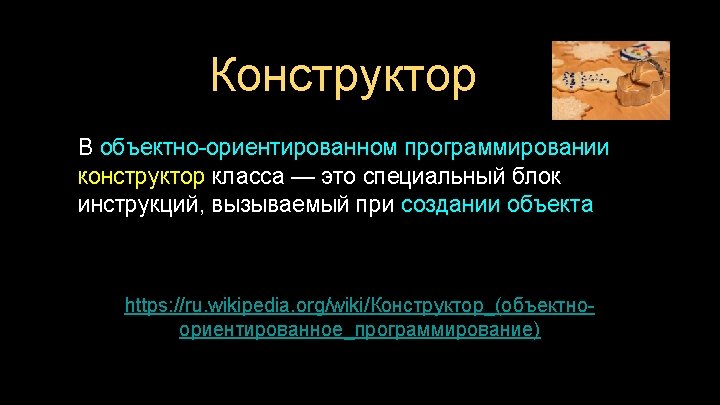 Конструктор

В объектно-ориентированном программировании конструктор класса — это специальный блок инструкций, вызываемый при создании объекта

https://ru.wikipedia.org/wiki/Конструктор_(объектно-ориентированное_программирование)